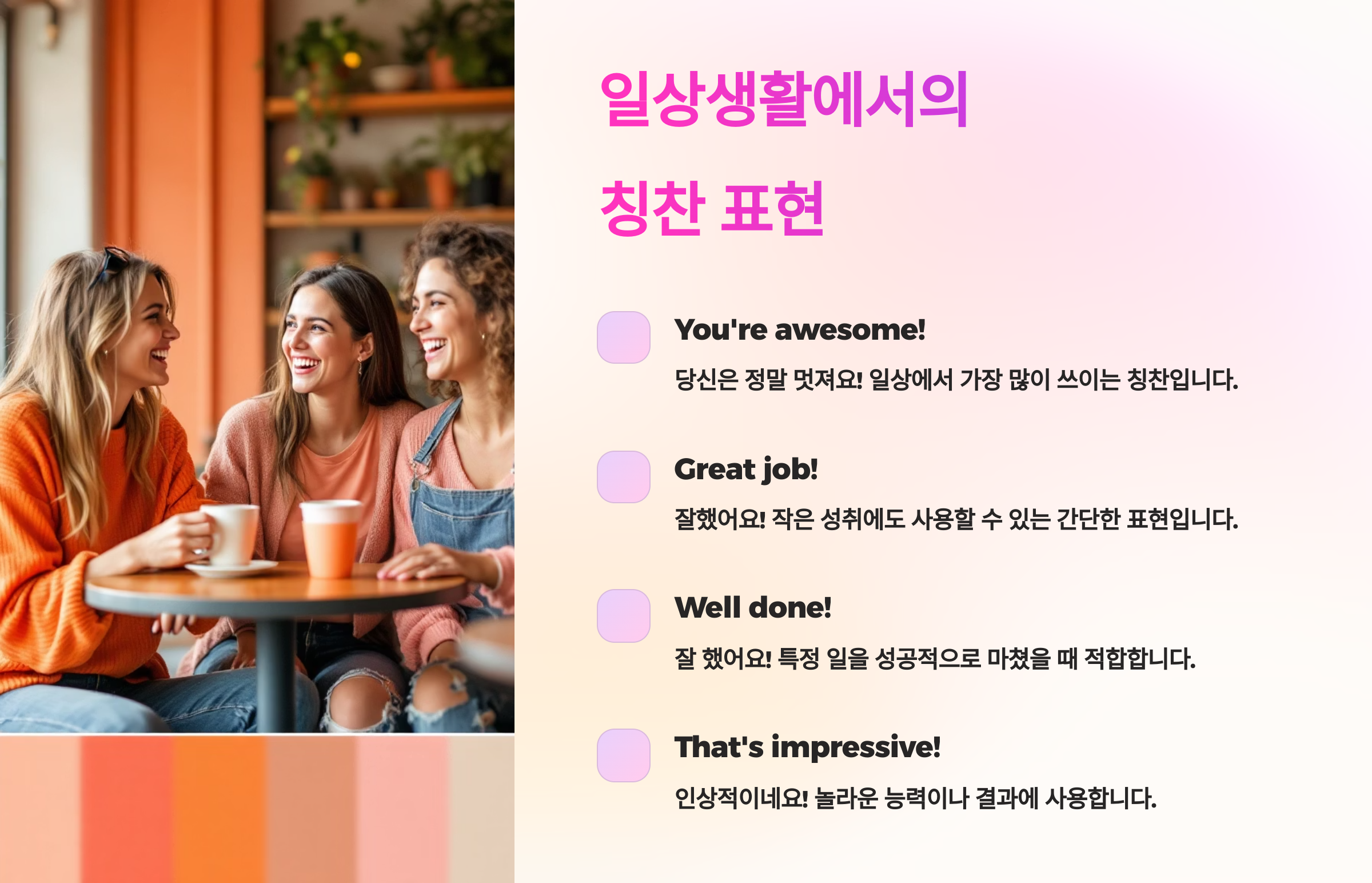 일상생활에서의 칭찬 표현

You're awesome!

당신은 정말 멋져요! 일상에서 가장 많이 쓰이는 칭찬입니다.

Great job!

잘했어요! 작은 성취에도 사용할 수 있는 간단한 표현입니다.

Well done!

잘 했어요! 특정 일을 성공적으로 마쳤을 때 적합합니다.

That's impressive!

인상적이네요! 놀라운 능력이나 결과에 사용합니다.